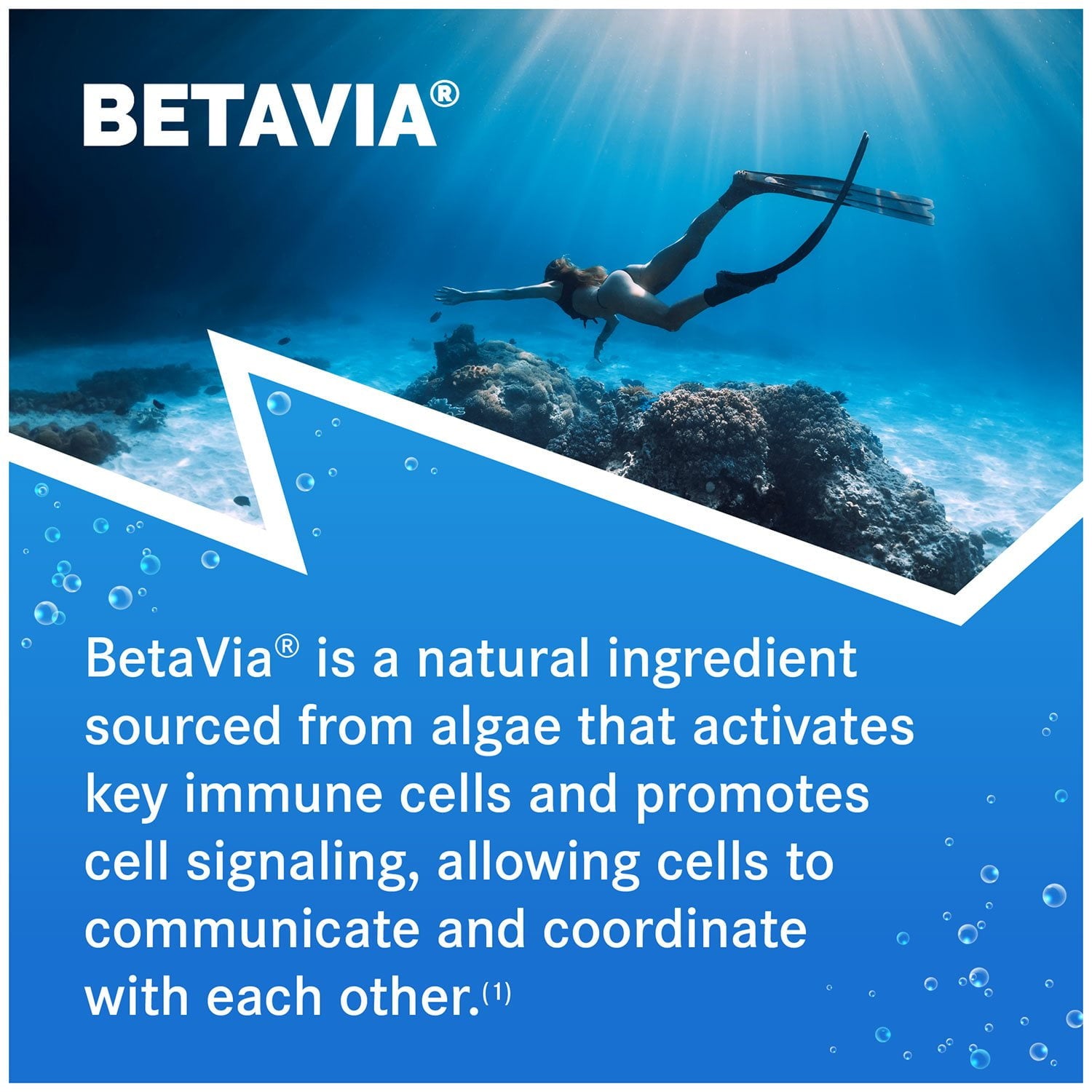 BETAVIA®

BetaVia® is a natural ingredient sourced from algae that activates key immune cells and promotes cell signaling, allowing cells to communicate and coordinate with each other.$^{(1)}$